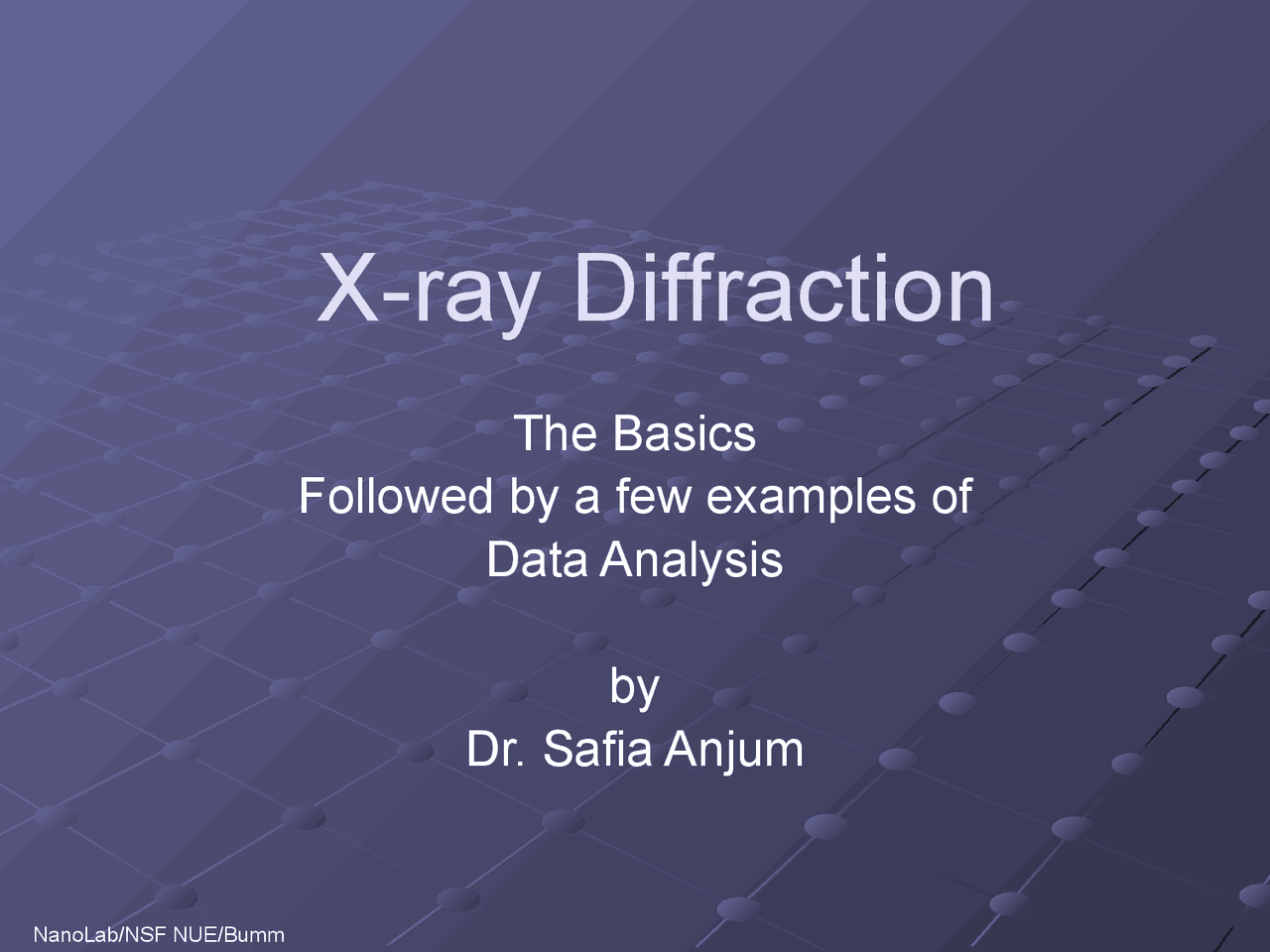 X-ray Diffraction

The Basics
Followed by a few examples of
Data Analysis

by
Dr. Safia Anjum

NanoLab/NSF NUE/Bumm